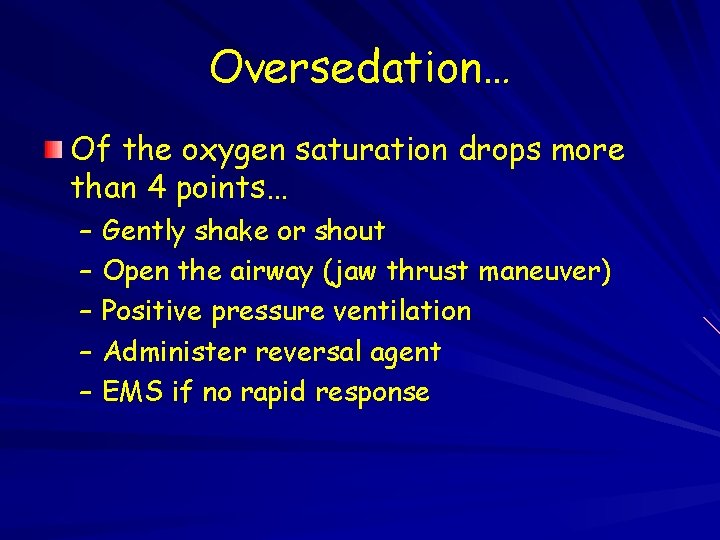 Oversedation…

Of the oxygen saturation drops more than 4 points…

– Gently shake or shout
– Open the airway (jaw thrust maneuver)
– Positive pressure ventilation
– Administer reversal agent
– EMS if no rapid response